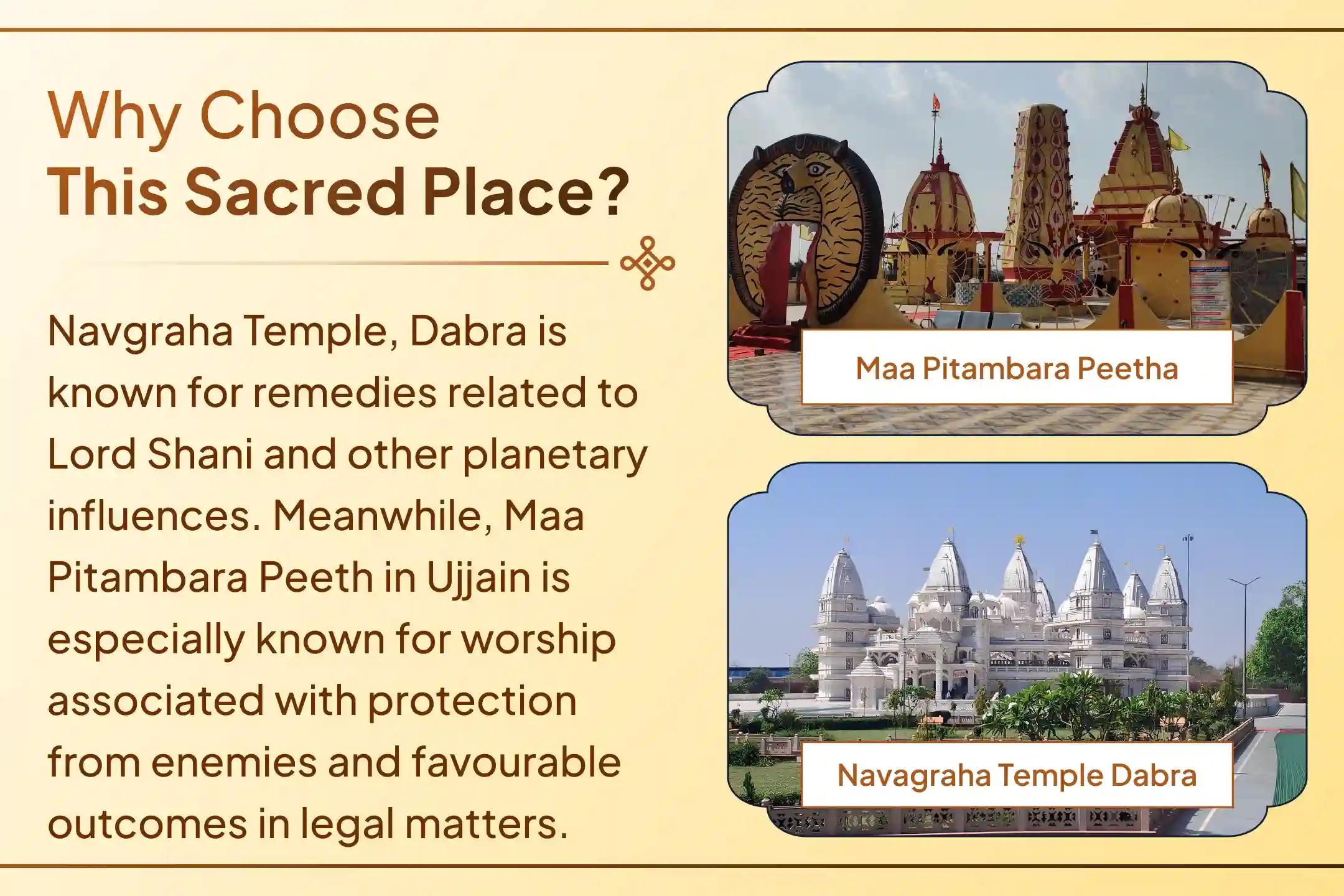 Why Choose
This Sacred Place?

Navgraha Temple, Dabra is known for remedies related to Lord Shani and other planetary influences. Meanwhile, Maa Pitambara Peeth in Ujjain is especially known for worship associated with protection from enemies and favourable outcomes in legal matters.

Maa Pitambara Peetha

Navagraha Temple Dabra